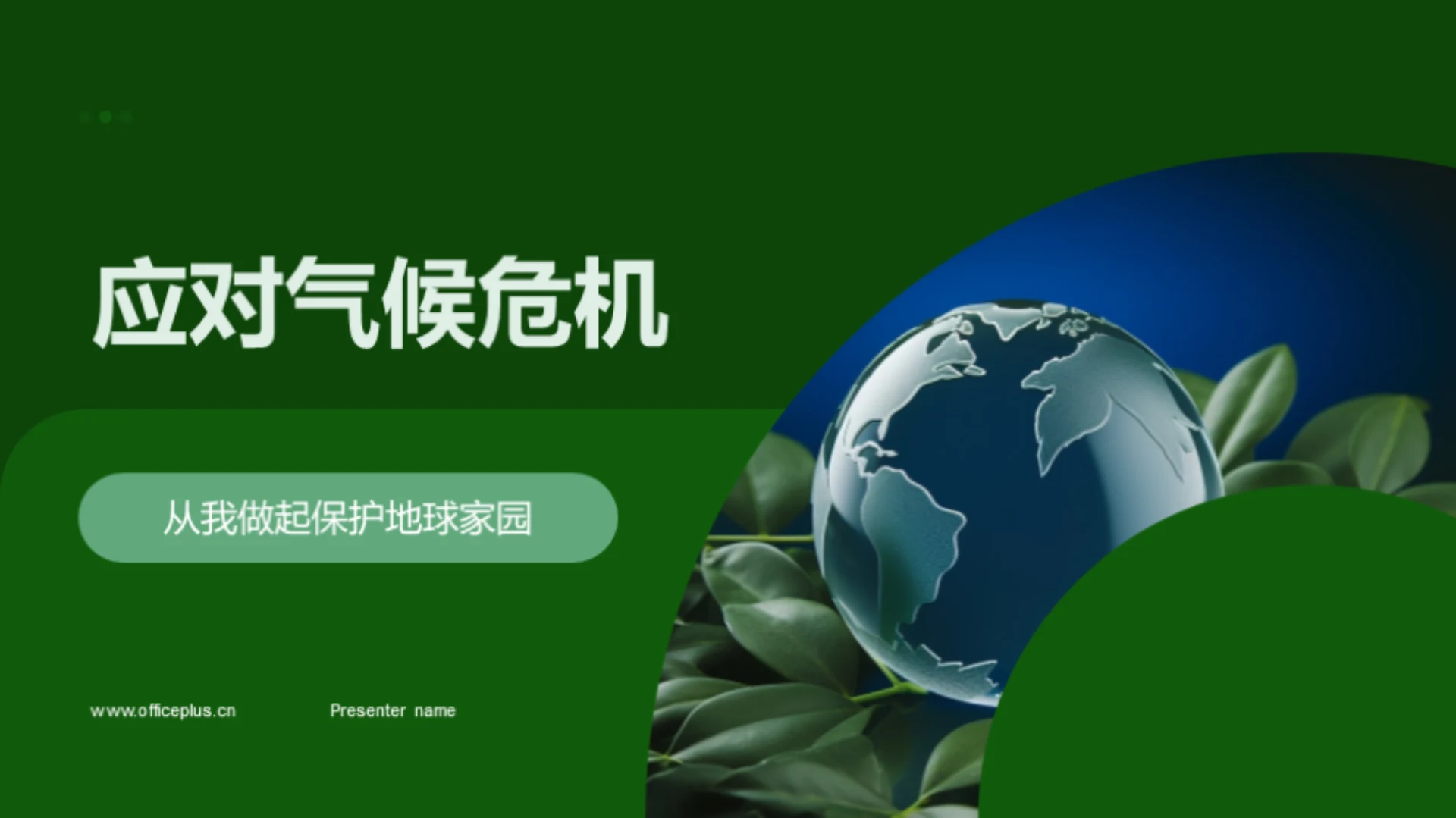 应对气候危机

从我做起保护地球家园

www.officeplus.cn

Presenter name